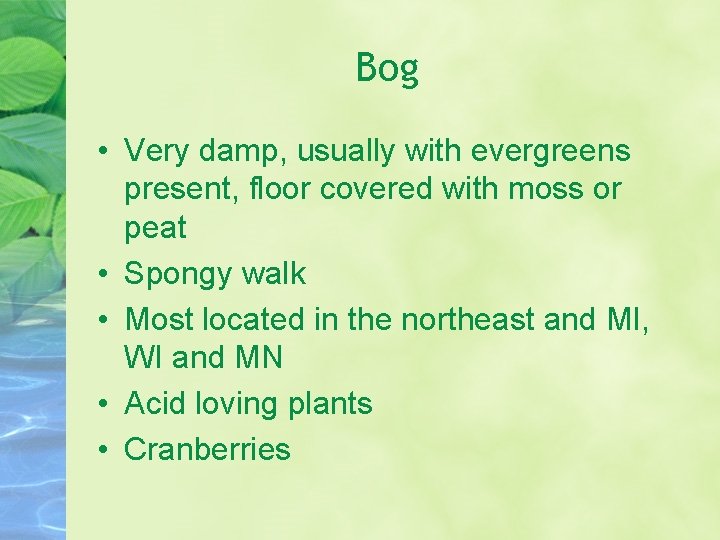 Bog

• Very damp, usually with evergreens present, floor covered with moss or peat
• Spongy walk
• Most located in the northeast and MI, WI and MN
• Acid loving plants
• Cranberries